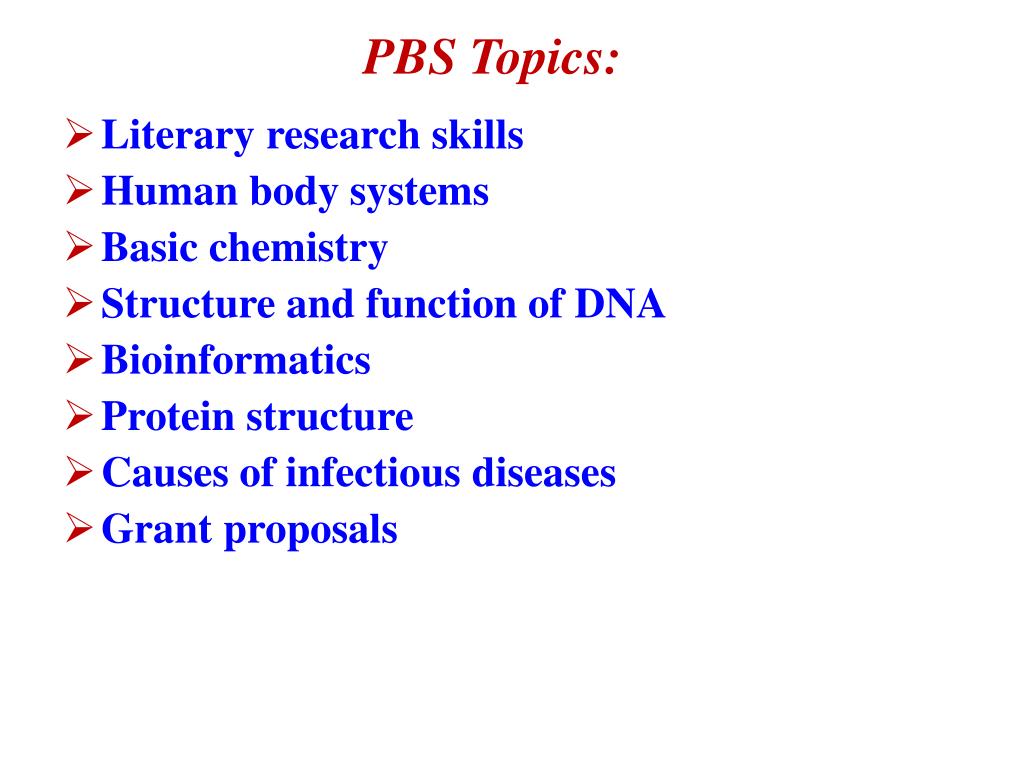 PBS Topics:

➢ Literary research skills
➢ Human body systems
➢ Basic chemistry
➢ Structure and function of DNA
➢ Bioinformatics
➢ Protein structure
➢ Causes of infectious diseases
➢ Grant proposals